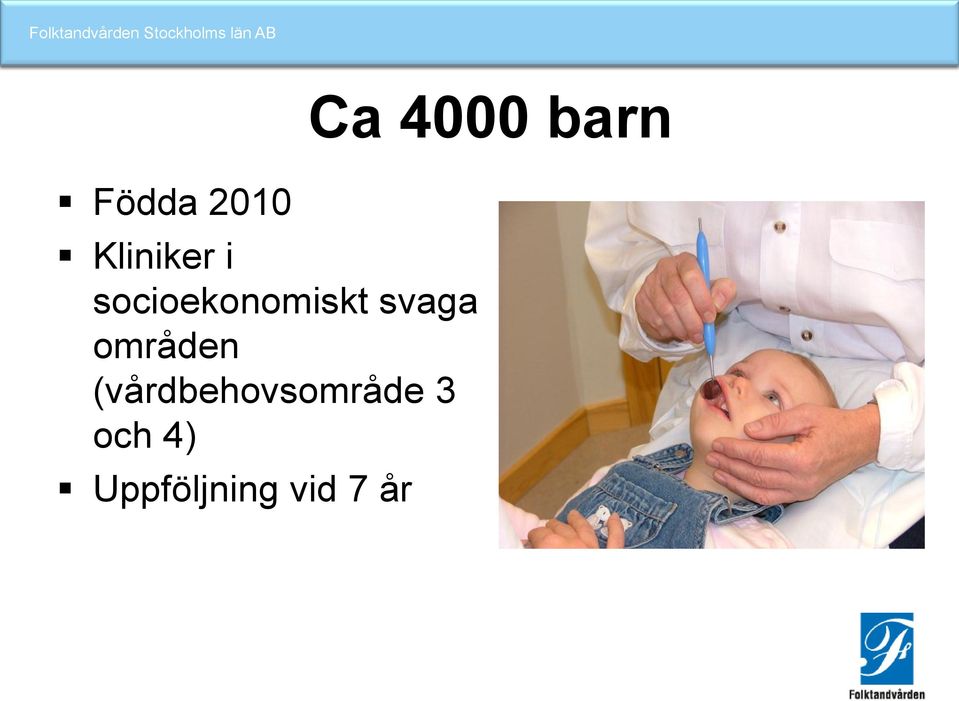 Folktandvården Stockholms län AB

Ca 4000 barn

▪ Födda 2010
▪ Kliniker i socioekonomiskt svaga områden (vårdbehovsområde 3 och 4)
▪ Uppföljning vid 7 år

Folktandvården